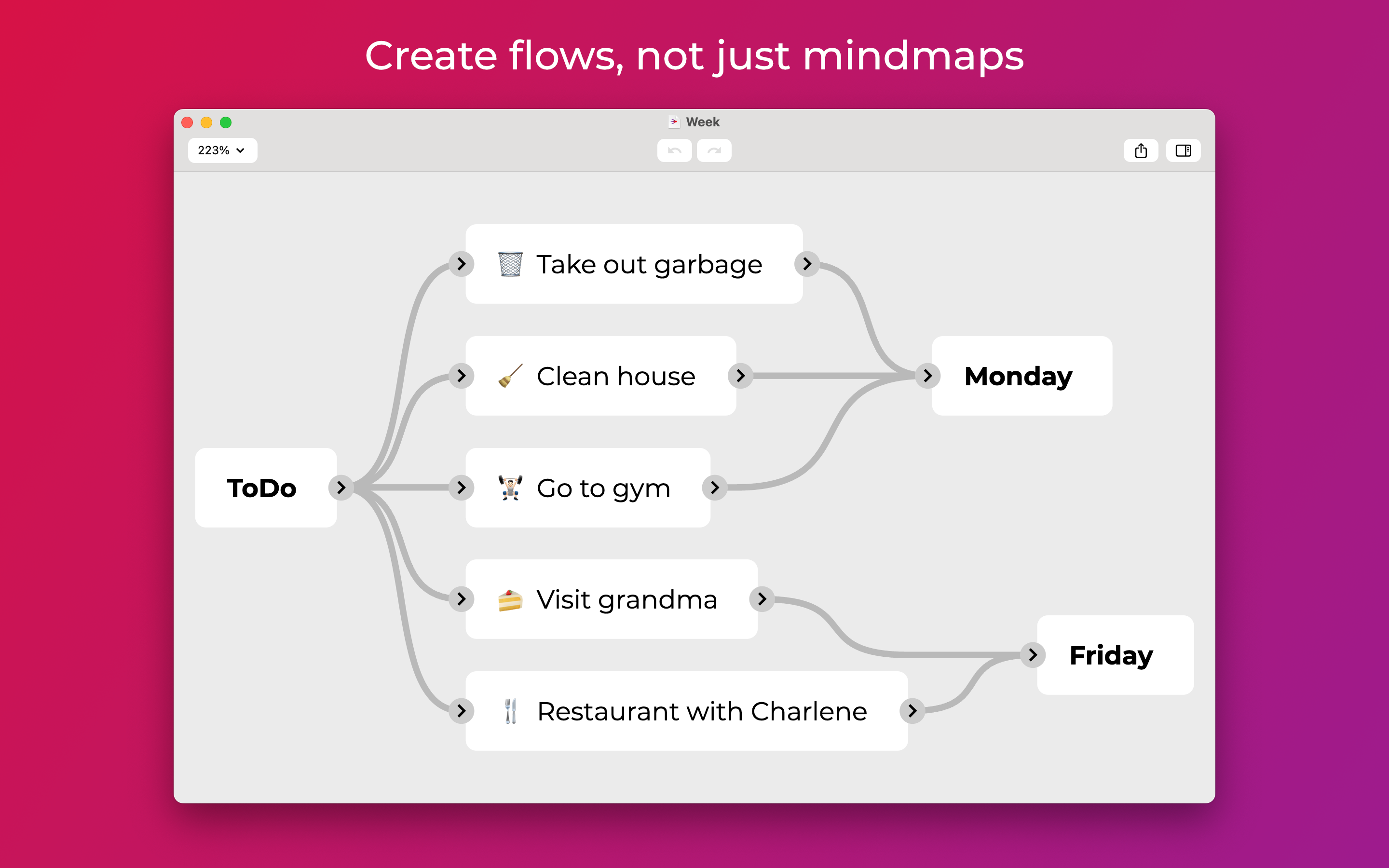 Create flows, not just mindmaps

Week

223%

ToDo

Take out garbage

Clean house

Go to gym

Visit grandma

Restaurant with Charlene

Monday

Friday